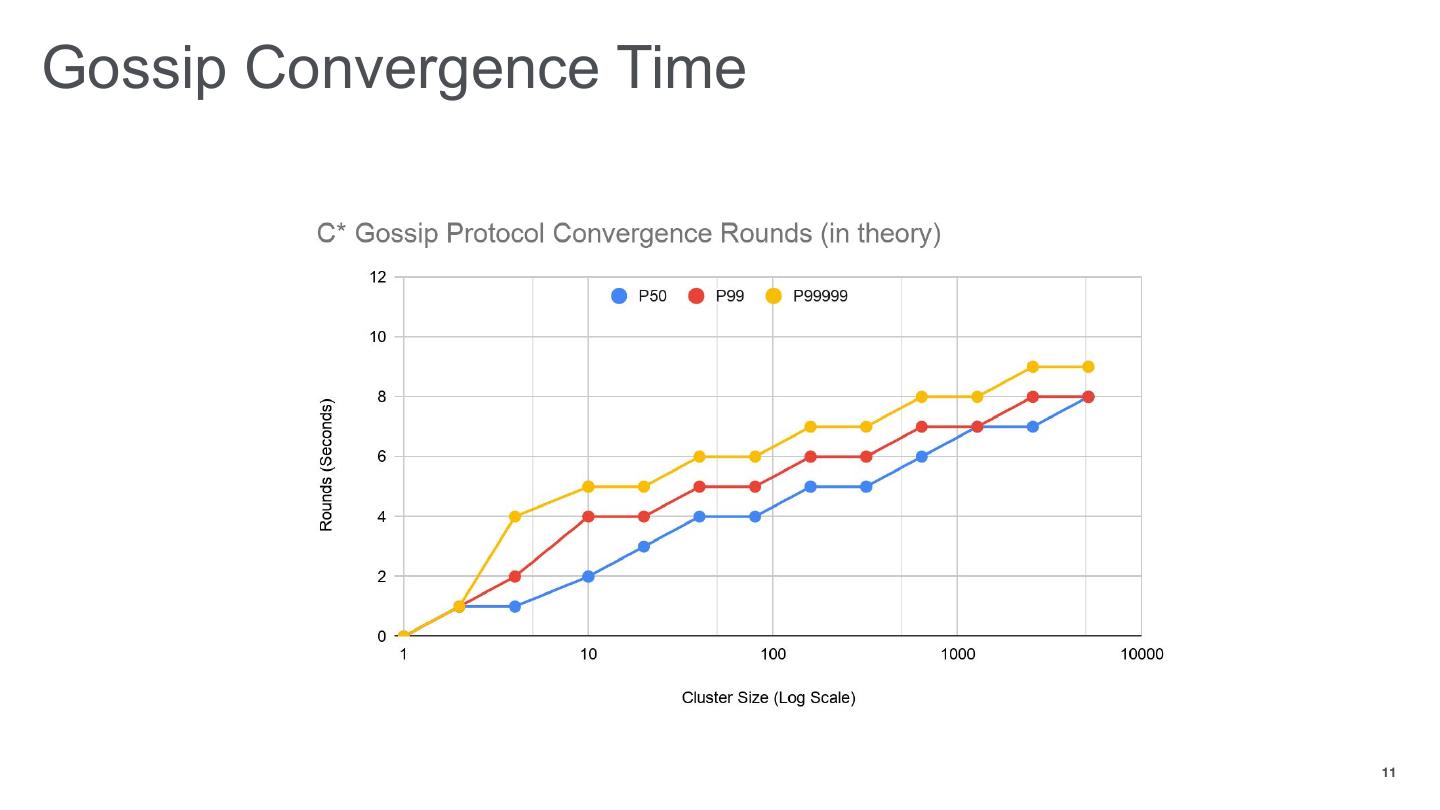 Gossip Convergence Time

C* Gossip Protocol Convergence Rounds (in theory)

P50 P99 P99999

Rounds (Seconds)

12
10
8
6
4
2
0

1 10 100 1000 10000

Cluster Size (Log Scale)

11